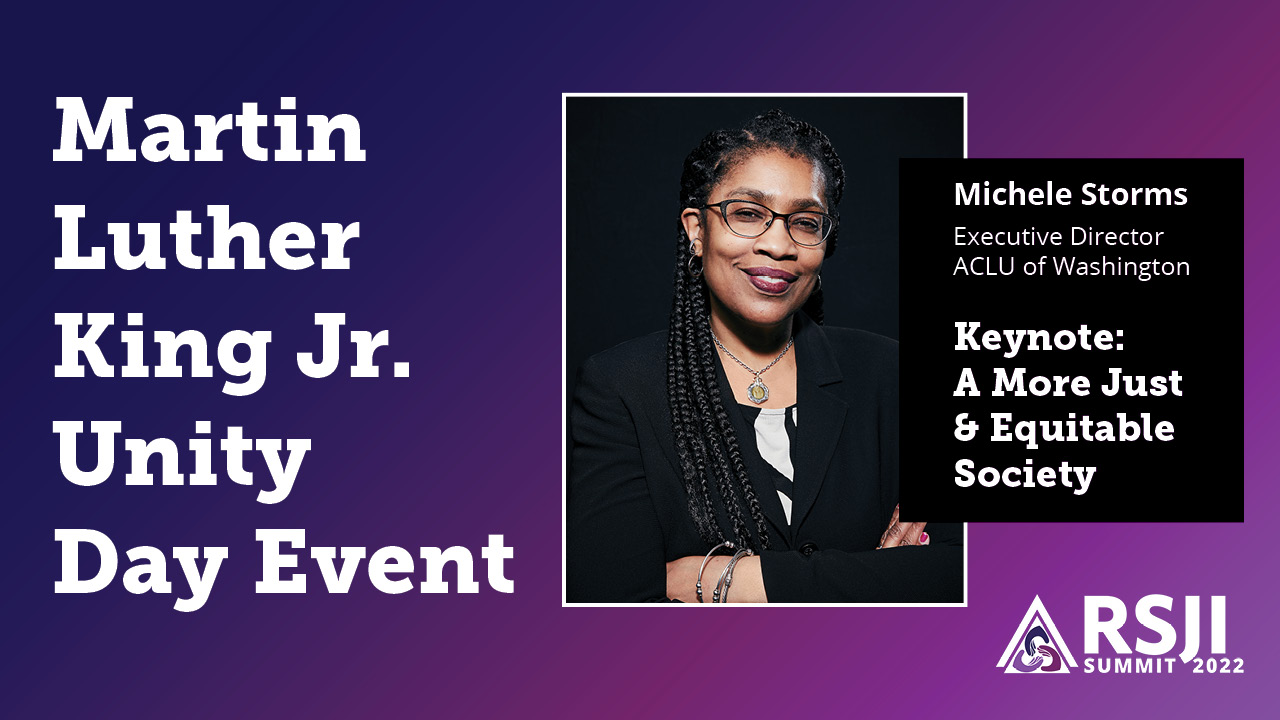 Martin Luther King Jr. Unity Day Event

Michele Storms
Executive Director
ACLU of Washington

Keynote:
A More Just & Equitable Society

RSJI
SUMMIT 2022